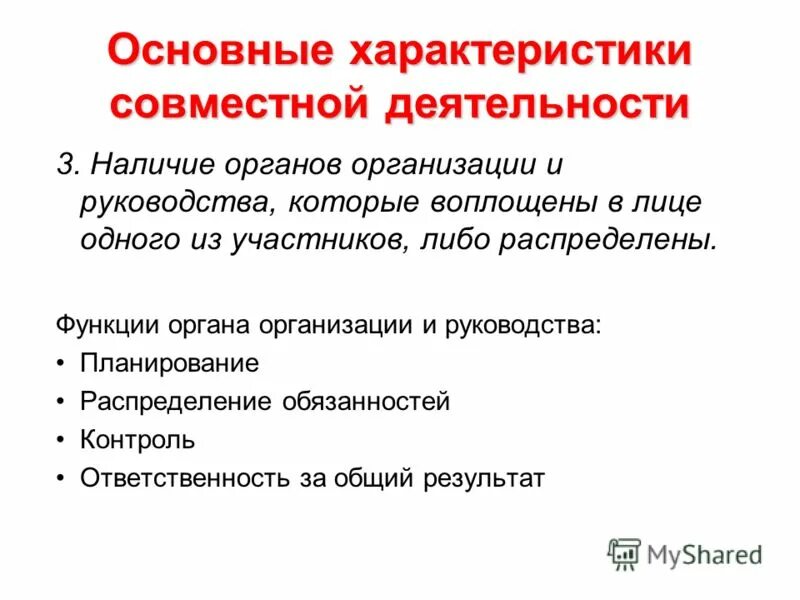 Основные характеристики совместной деятельности

3. Наличие органов организации и руководства, которые воплощены в лице одного из участников, либо распределены.

Функции органа организации и руководства:
• Планирование
• Распределение обязанностей
• Контроль
• Ответственность за общий результат

MyShared